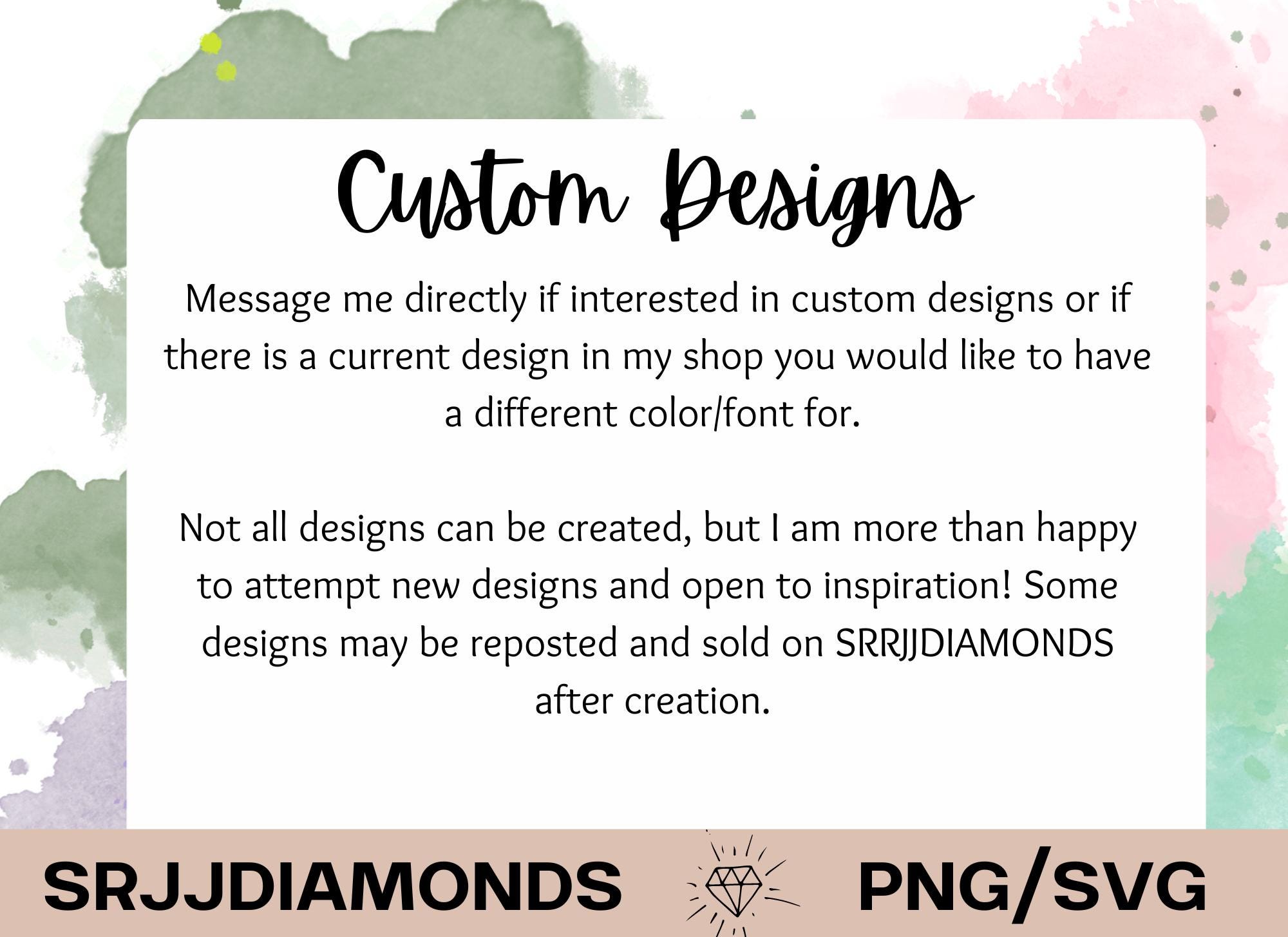 Custom Designs

Message me directly if interested in custom designs or if there is a current design in my shop you would like to have a different color/font for.

Not all designs can be created, but I am more than happy to attempt new designs and open to inspiration! Some designs may be reposted and sold on SRRJJDIAMONDS after creation.

SRJJDIAMONDS PNG/SVG